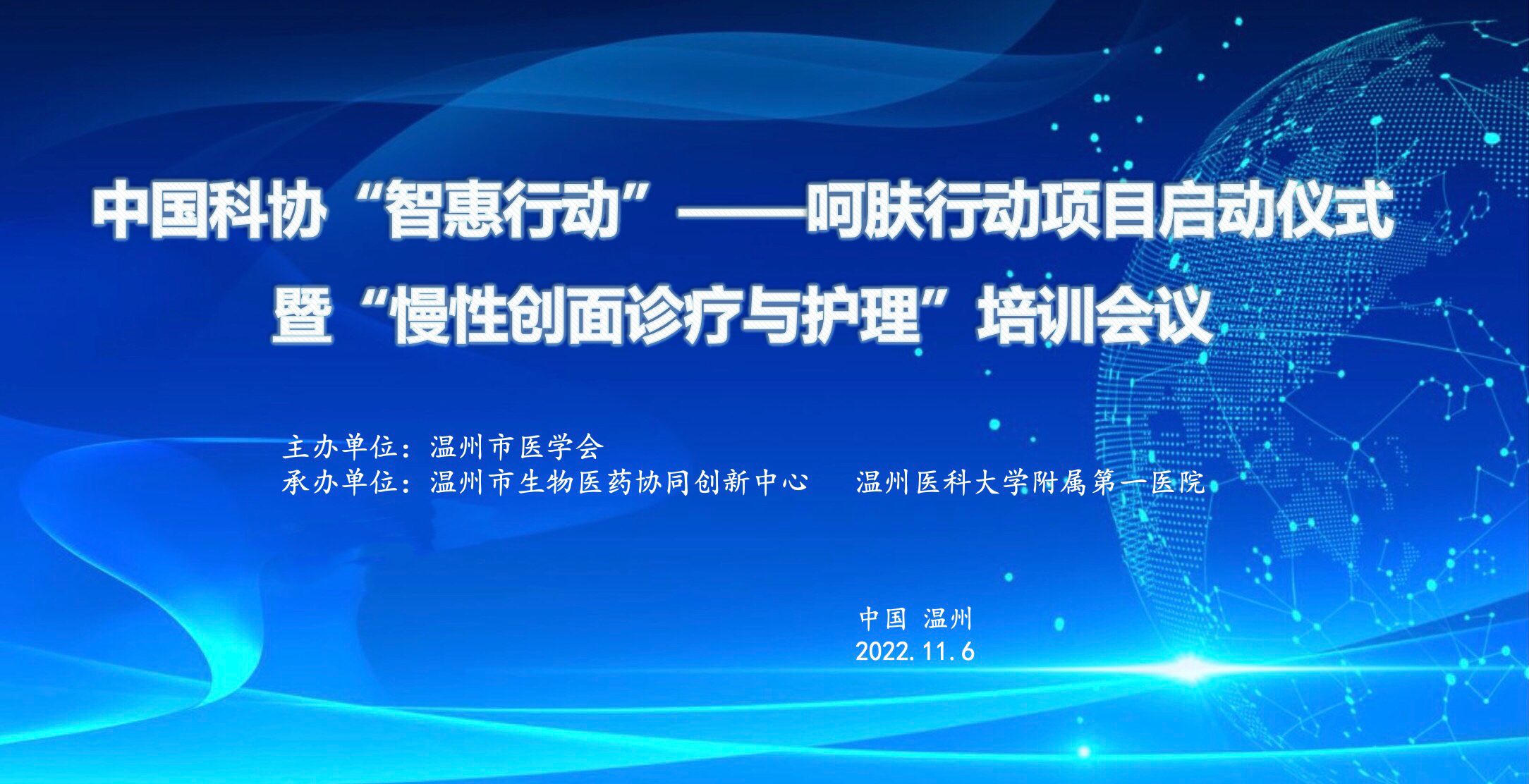 中国科协“智惠行动”——呵肤行动项目启动仪式
暨“慢性创面诊疗与护理”培训会议

主办单位：温州市医学会
承办单位：温州市生物医药协同创新中心　温州医科大学附属第一医院

中国 温州
2022.11.6